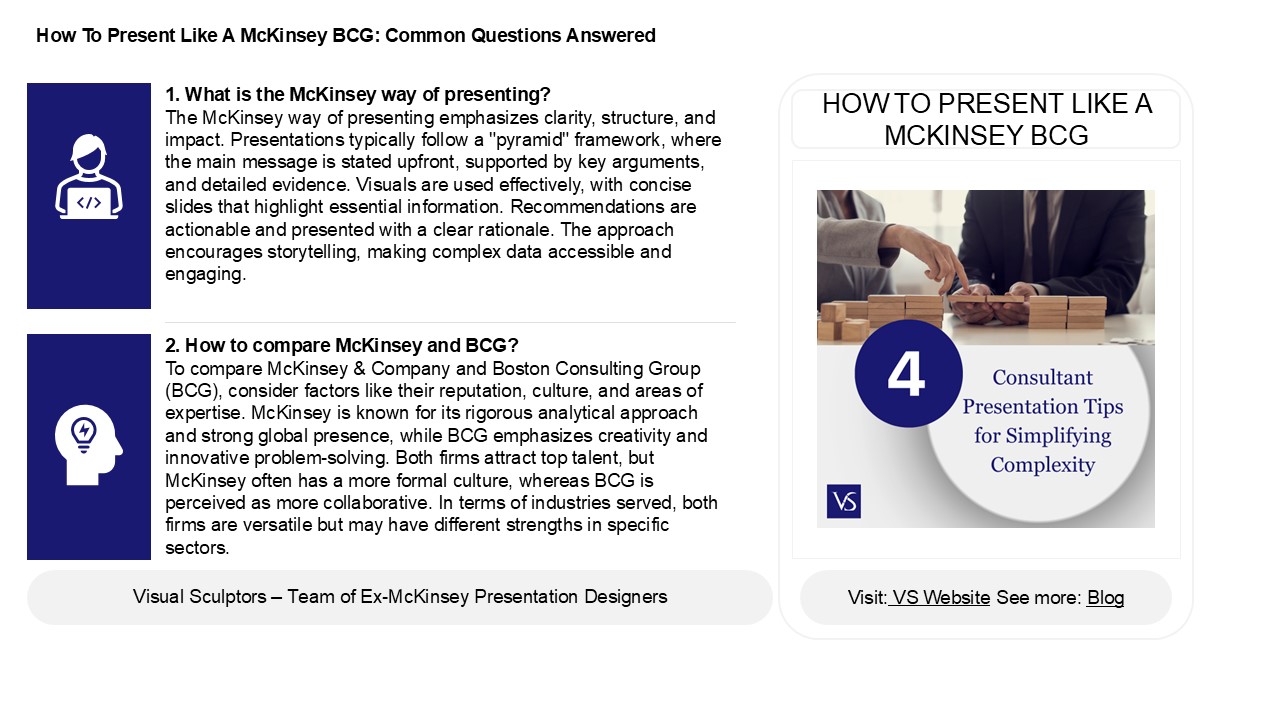 How To Present Like A McKinsey BCG: Common Questions Answered

1. What is the McKinsey way of presenting?
The McKinsey way of presenting emphasizes clarity, structure, and impact. Presentations typically follow a "pyramid" framework, where the main message is stated upfront, supported by key arguments, and detailed evidence. Visuals are used effectively, with concise slides that highlight essential information. Recommendations are actionable and presented with a clear rationale. The approach encourages storytelling, making complex data accessible and engaging.

2. How to compare McKinsey and BCG?
To compare McKinsey & Company and Boston Consulting Group (BCG), consider factors like their reputation, culture, and areas of expertise. McKinsey is known for its rigorous analytical approach and strong global presence, while BCG emphasizes creativity and innovative problem-solving. Both firms attract top talent, but McKinsey often has a more formal culture, whereas BCG is perceived as more collaborative. In terms of industries served, both firms are versatile but may have different strengths in specific sectors.

Visual Sculptors – Team of Ex-McKinsey Presentation Designers

HOW TO PRESENT LIKE A MCKINSEY BCG

4

Consultant Presentation Tips for Simplifying Complexity

VS

Visit: VS Website See more: Blog